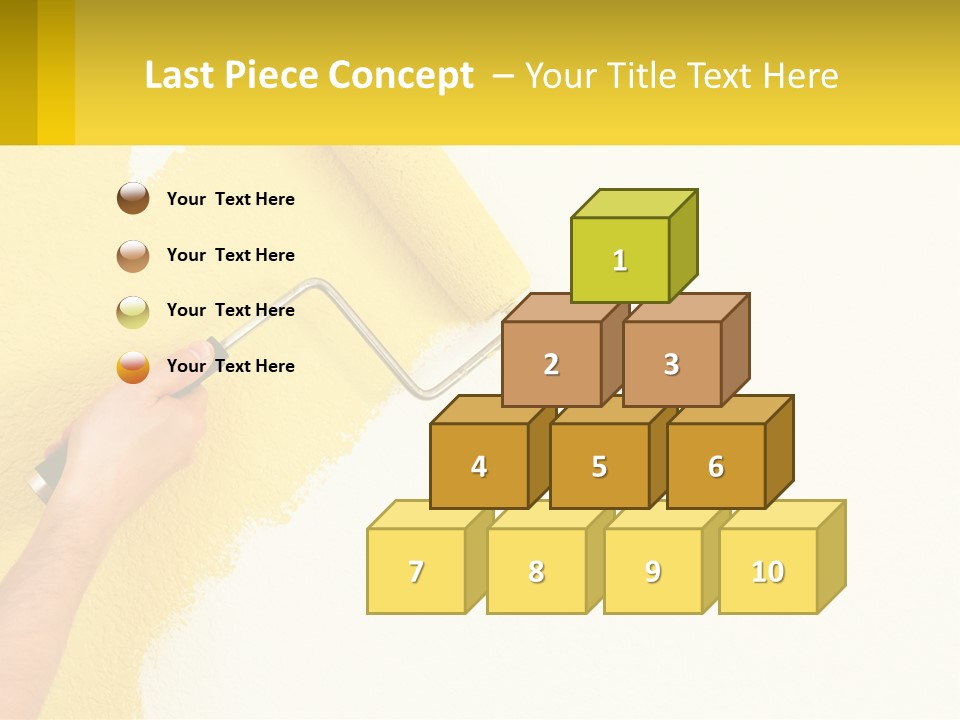 Last Piece Concept – Your Title Text Here

Your Text Here

Your Text Here

Your Text Here

Your Text Here

1

2

3

4

5

6

7

8

9

10